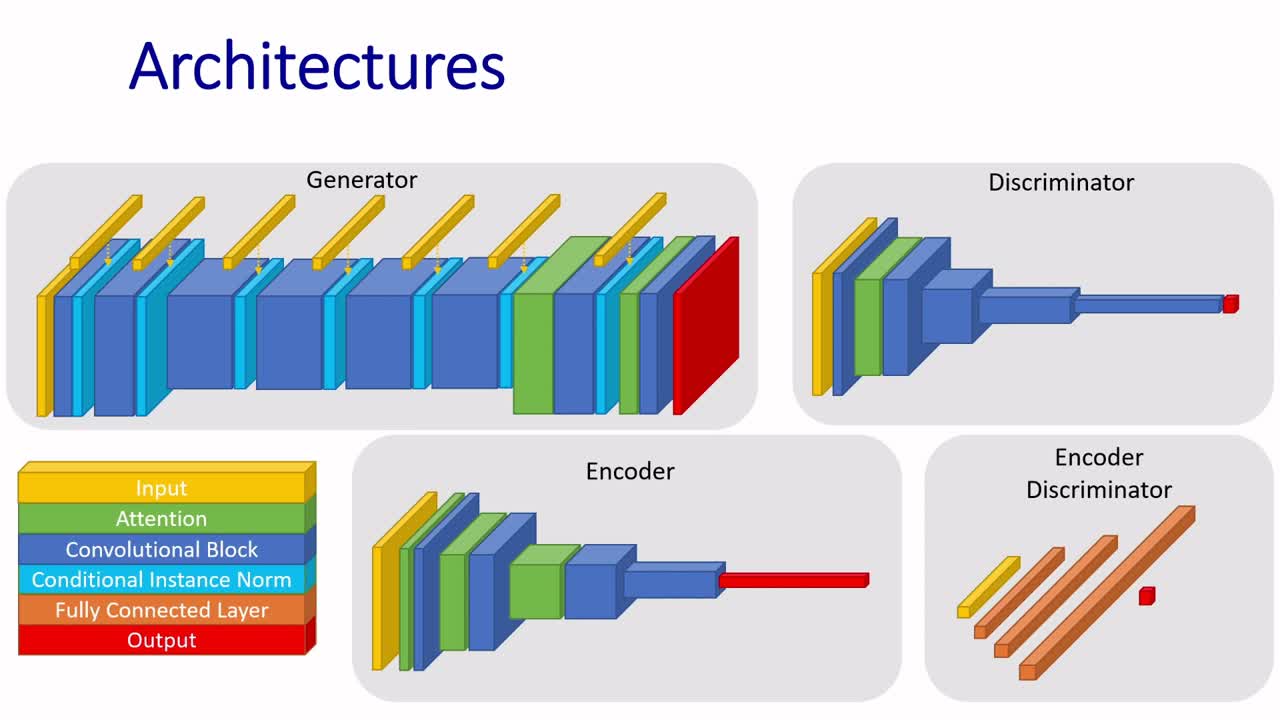 Architectures

Generator

Discriminator

Input
Attention
Convolutional Block
Conditional Instance Norm
Fully Connected Layer
Output

Encoder

Encoder Discriminator